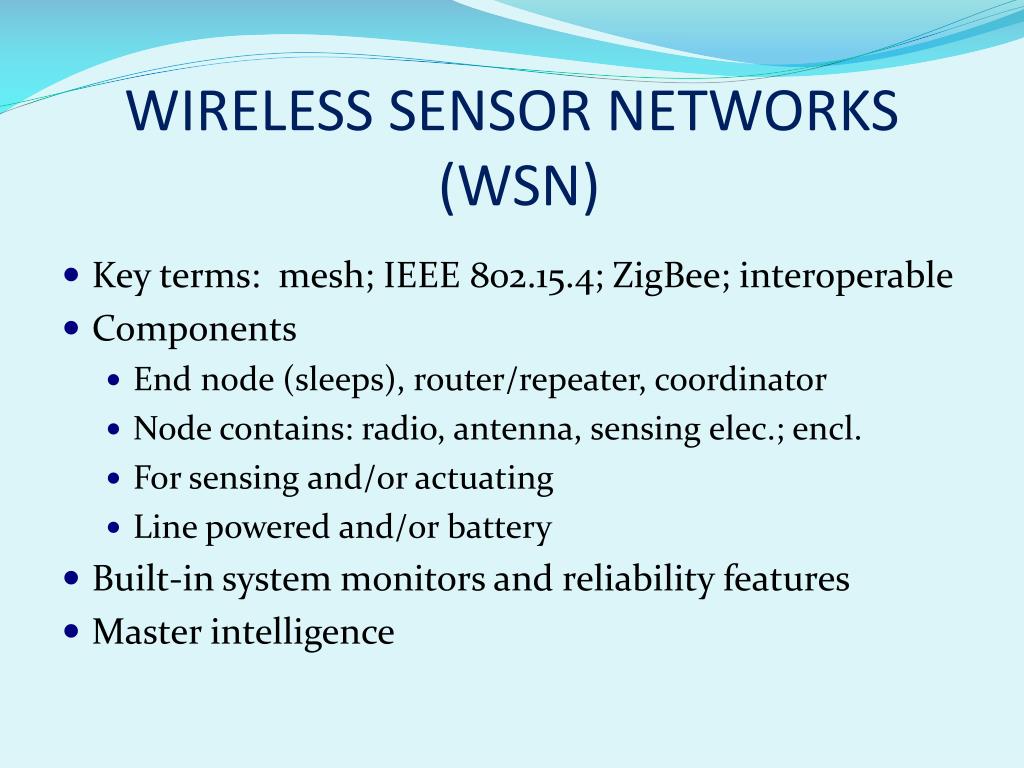 WIRELESS SENSOR NETWORKS (WSN)

- Key terms: mesh; IEEE 802.15.4; ZigBee; interoperable
- Components
  - End node (sleeps), router/repeater, coordinator
  - Node contains: radio, antenna, sensing elec.; encl.
  - For sensing and/or actuating
  - Line powered and/or battery
- Built-in system monitors and reliability features
- Master intelligence